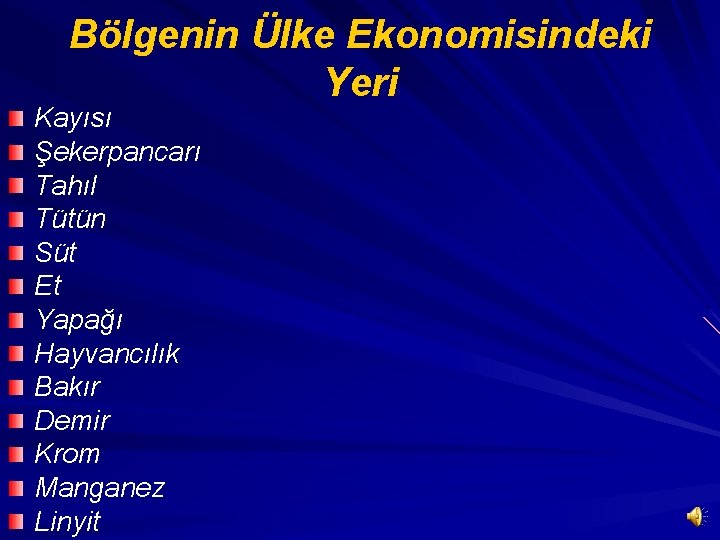 Bölgenin Ülke Ekonomisindeki Yeri

Kayısı
Şekerpancarı
Tahıl
Tütün
Süt
Et
Yapağı
Hayvancılık
Bakır
Demir
Krom
Manganez
Linyit